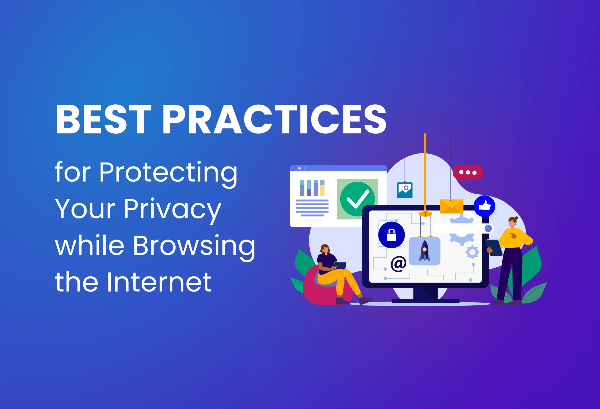 BEST PRACTICES

for Protecting Your Privacy while Browsing the Internet

@